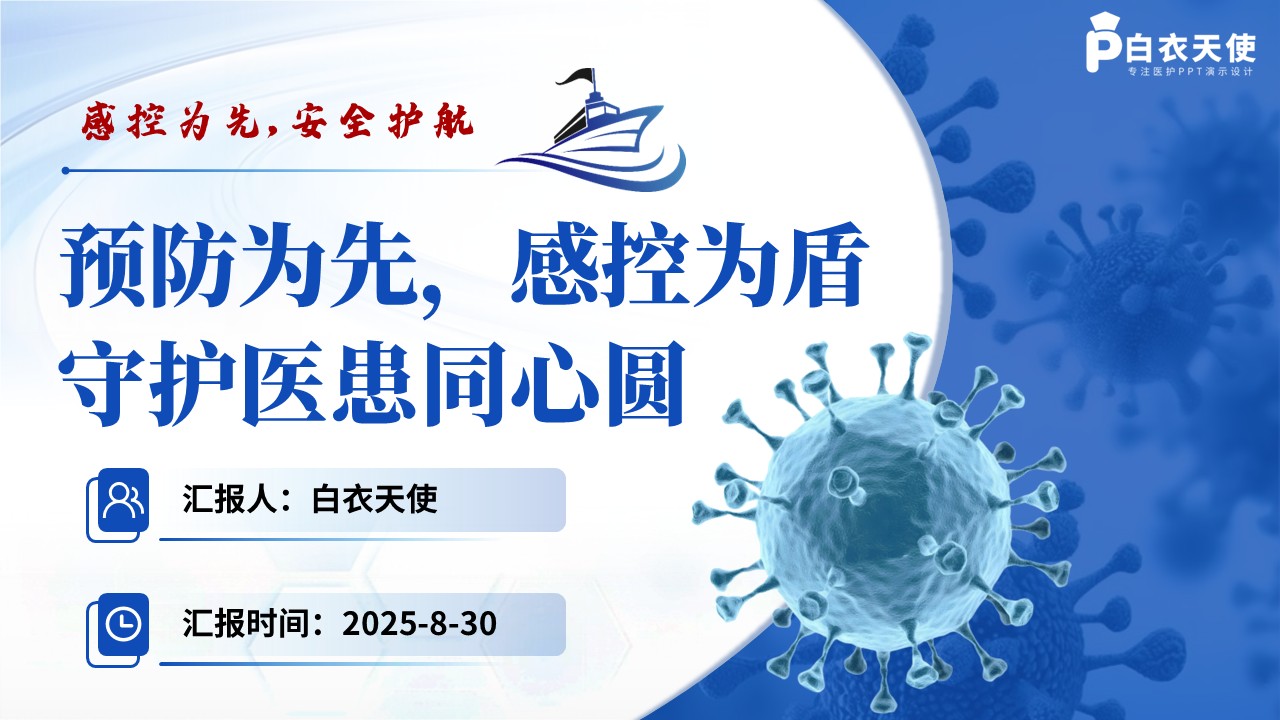 白衣天使
专注医护PPT演示设计

感控为先，安全护航

预防为先，感控为盾
守护医患同心圆

汇报人：白衣天使

汇报时间：2025-8-30